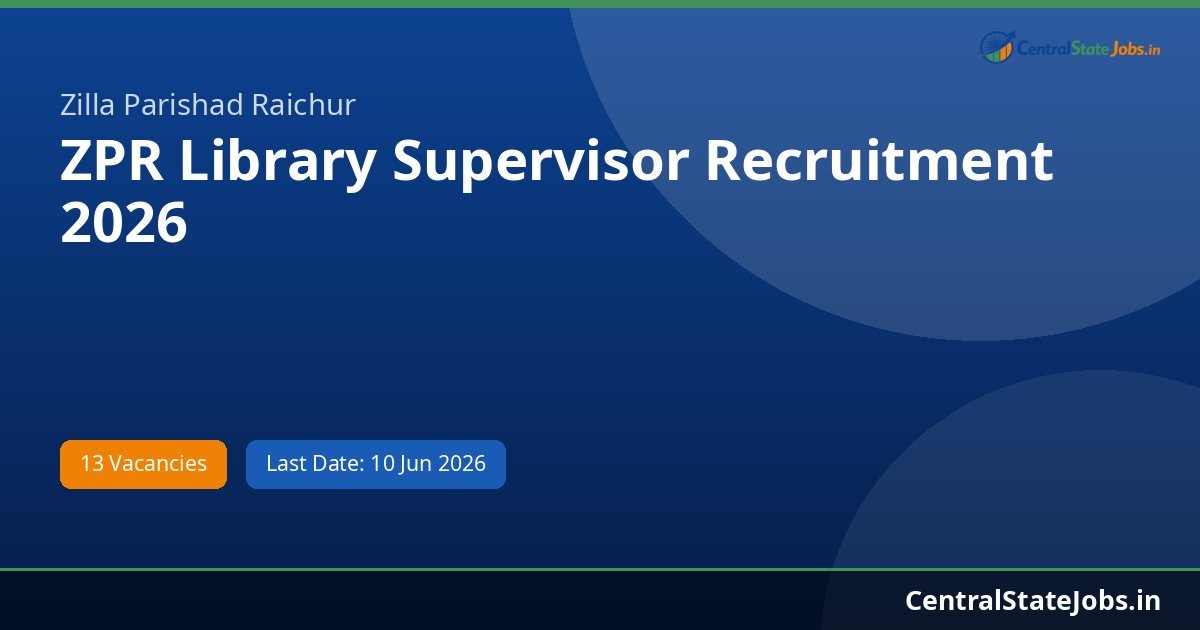 CentralStateJobs.in

Zilla Parishad Raichur

ZPR Library Supervisor Recruitment 2026

13 Vacancies

Last Date: 10 Jun 2026

CentralStateJobs.in